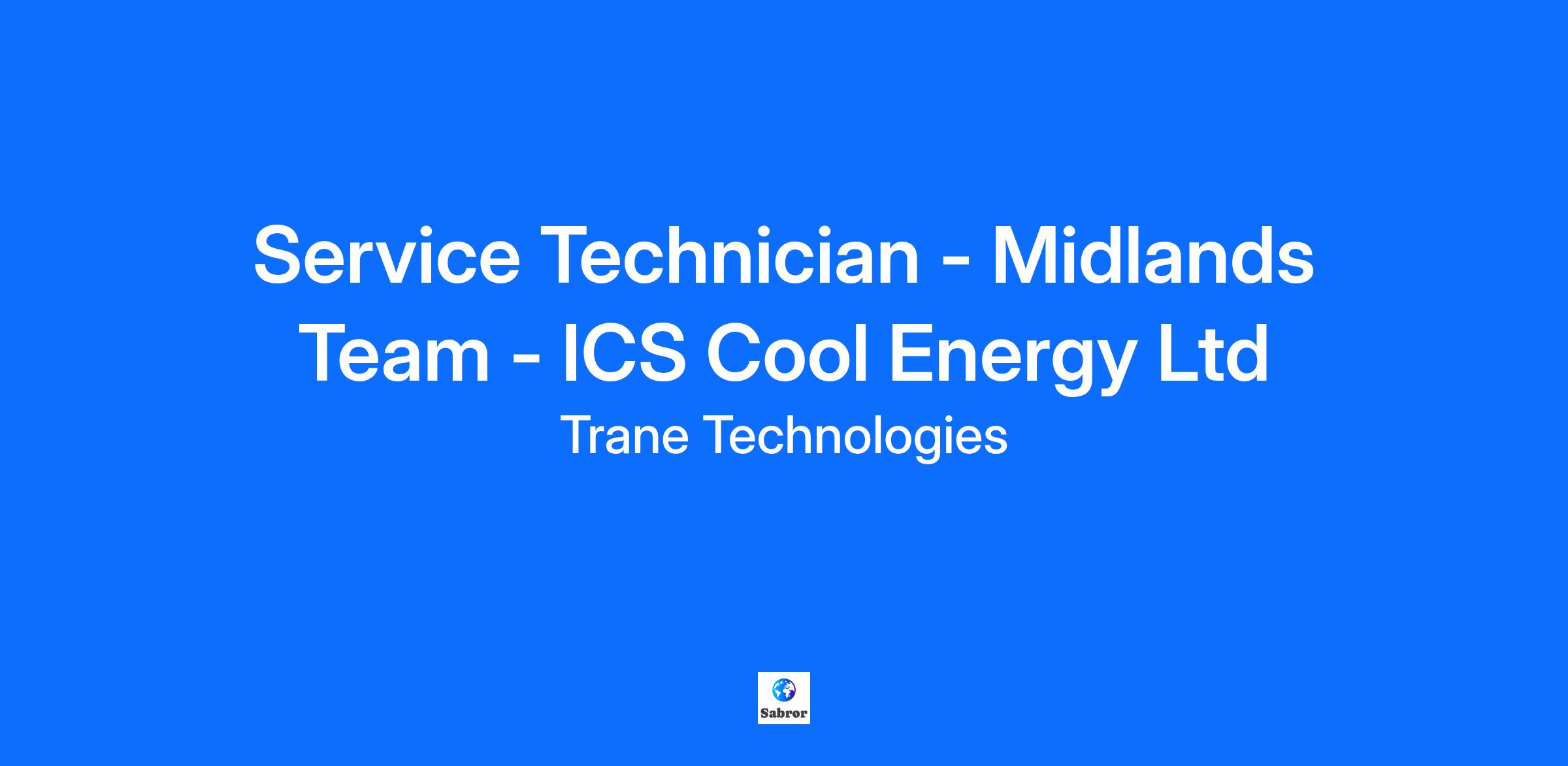 Service Technician - Midlands Team - ICS Cool Energy Ltd

Trane Technologies

Sabror